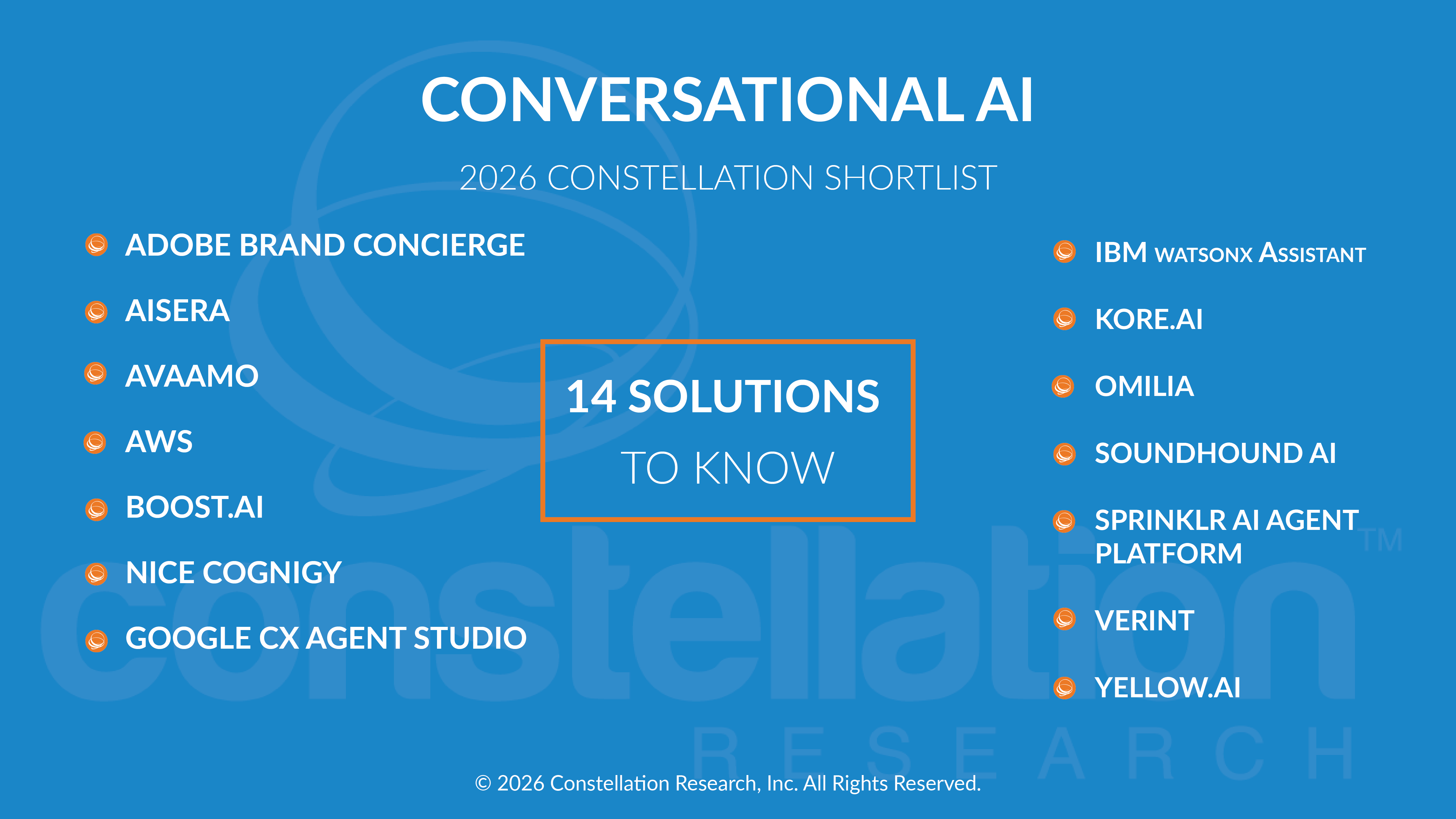 CONVERSATIONAL AI

2026 CONSTELLATION SHORTLIST

ADOBE BRAND CONCIERGE

AISERA

AVAAMO

AWS

BOOST.AI

NICE COGNIGY

GOOGLE CX AGENT STUDIO

14 SOLUTIONS TO KNOW

IBM WATSONX ASSISTANT

KORE.AI

OMILIA

SOUNDHOUND AI

SPRINKLR AI AGENT PLATFORM

VERINT

YELLOW.AI

constellation™ RESEARCH

© 2026 Constellation Research, Inc. All Rights Reserved.